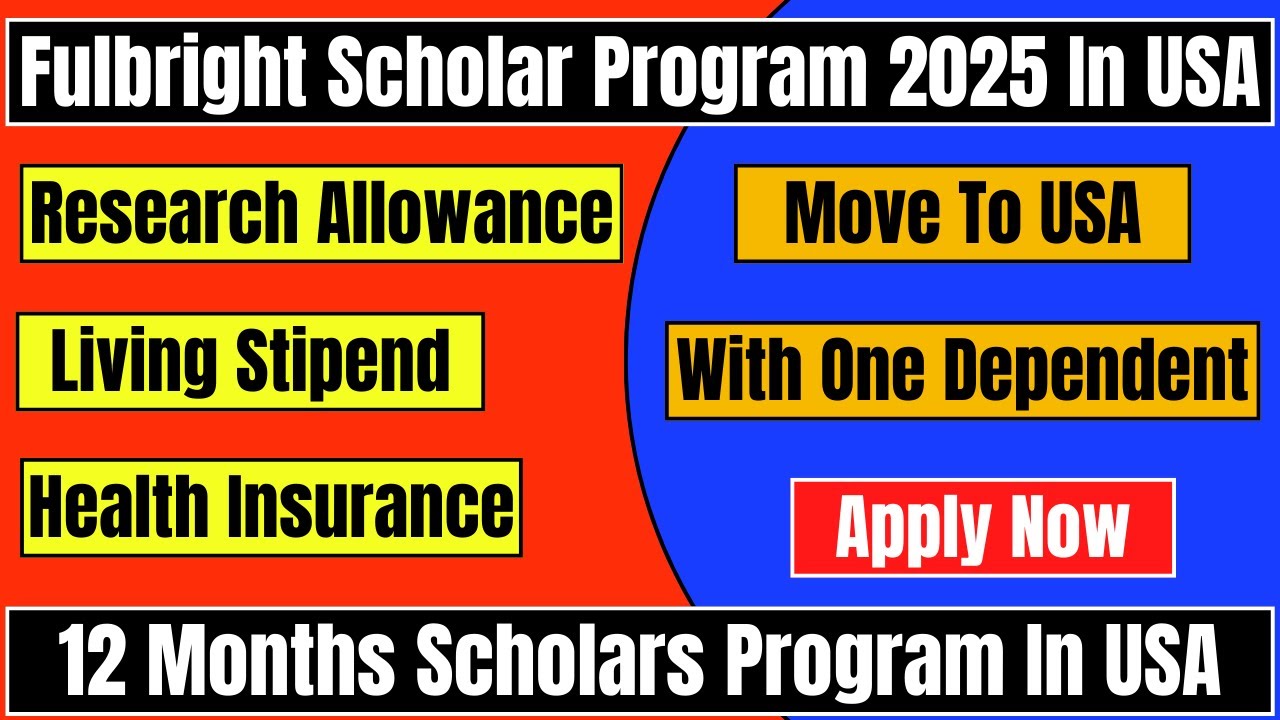 Fulbright Scholar Program 2025 In USA

Research Allowance

Living Stipend

Health Insurance

Move To USA

With One Dependent

Apply Now

12 Months Scholars Program In USA